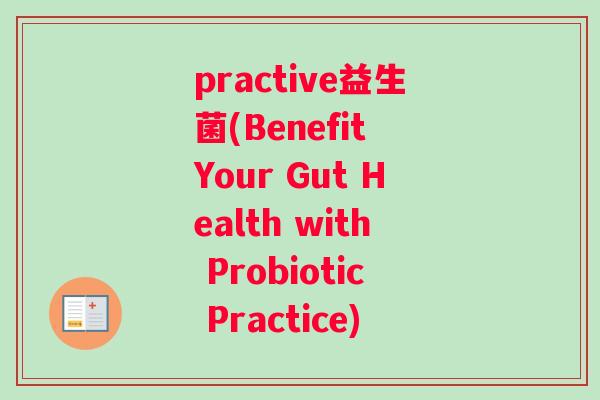 practive益生菌(Benefit Your Gut Health with Probiotic Practice)